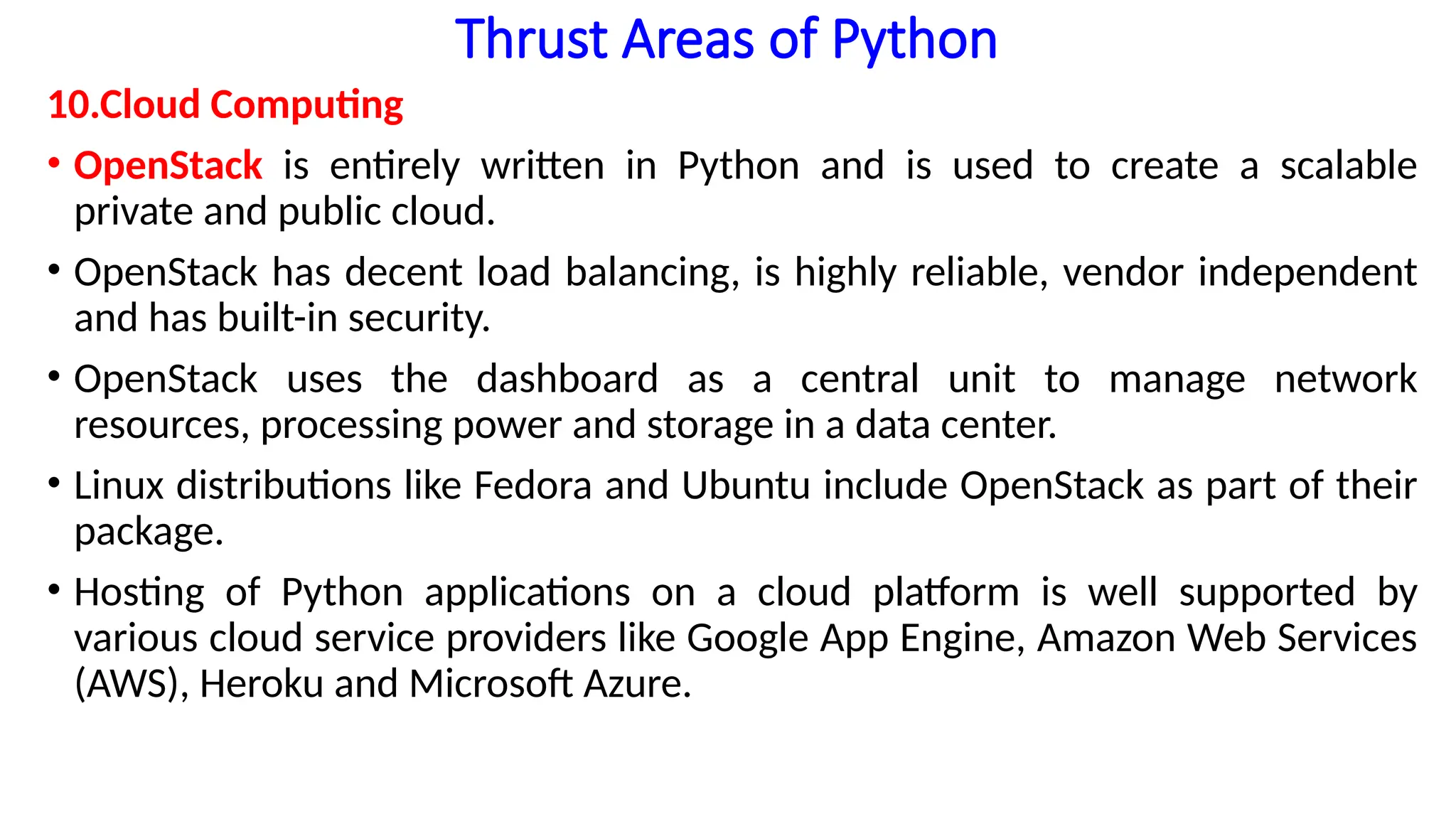 Thrust Areas of Python

10.Cloud Computing

• OpenStack is entirely written in Python and is used to create a scalable private and public cloud.

• OpenStack has decent load balancing, is highly reliable, vendor independent and has built-in security.

• OpenStack uses the dashboard as a central unit to manage network resources, processing power and storage in a data center.

• Linux distributions like Fedora and Ubuntu include OpenStack as part of their package.

• Hosting of Python applications on a cloud platform is well supported by various cloud service providers like Google App Engine, Amazon Web Services (AWS), Heroku and Microsoft Azure.